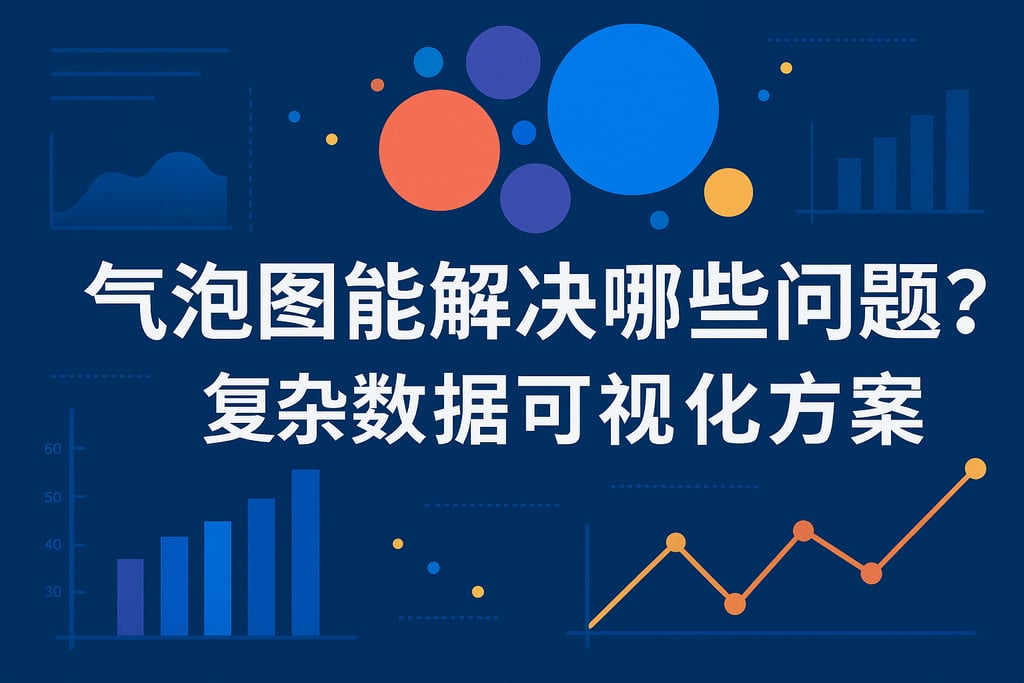 气泡图能解决哪些问题？
复杂数据可视化方案

60
50
40
30